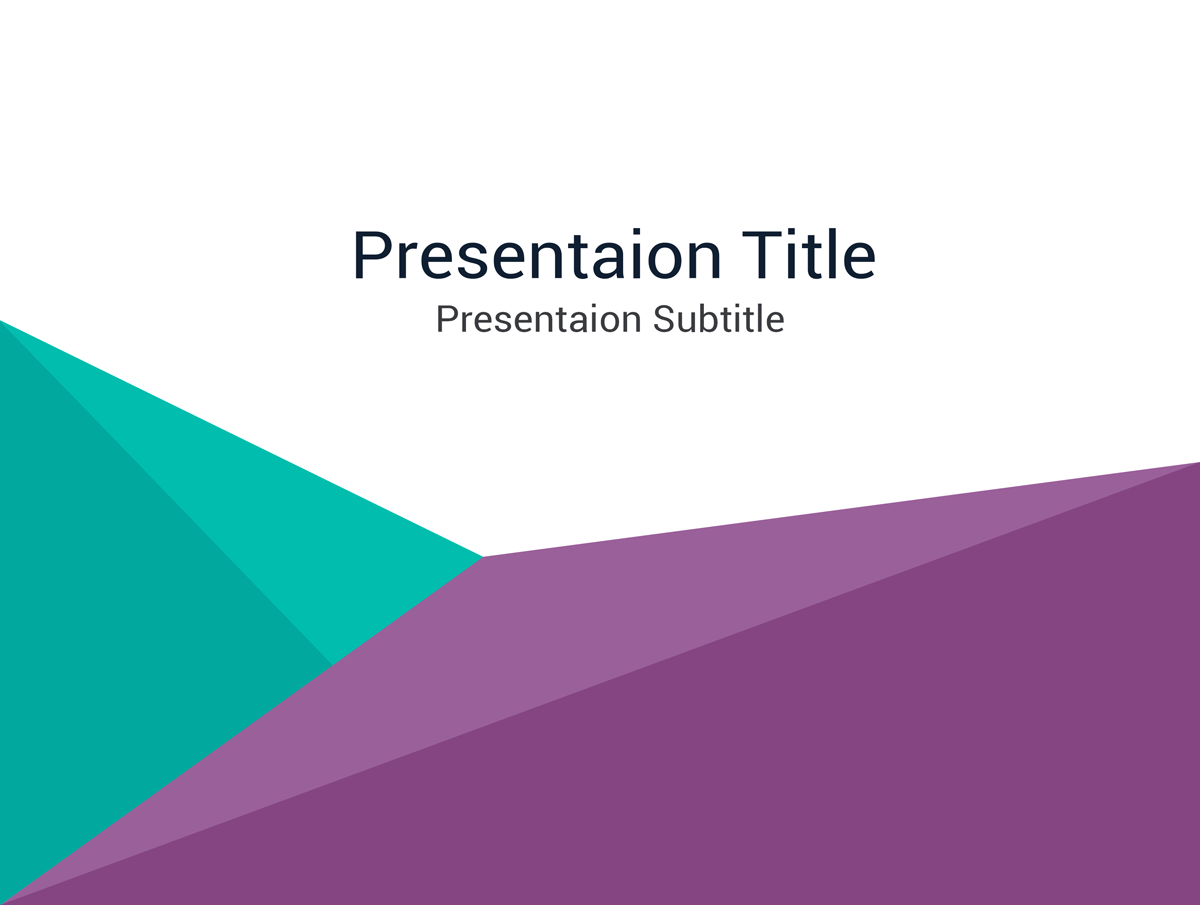 Presentaion Title
Presentaion Subtitle